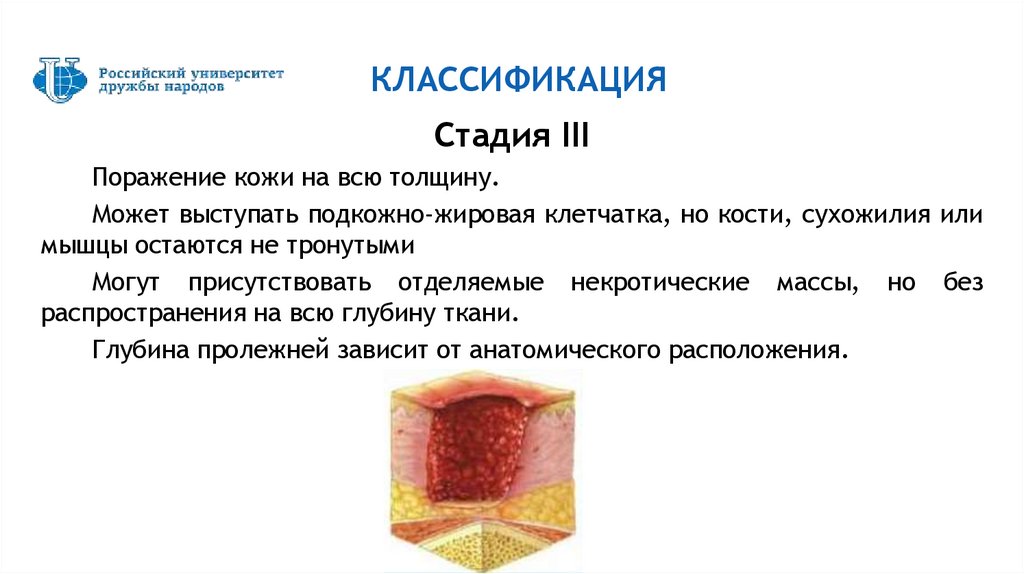 Российский университет дружбы народов

КЛАССИФИКАЦИЯ

Стадия III

Поражение кожи на всю толщину.

Может выступать подкожно-жировая клетчатка, но кости, сухожилия или мышцы остаются не тронутыми

Могут присутствовать отделяемые некротические массы, но без распространения на всю глубину ткани.

Глубина пролежней зависит от анатомического расположения.